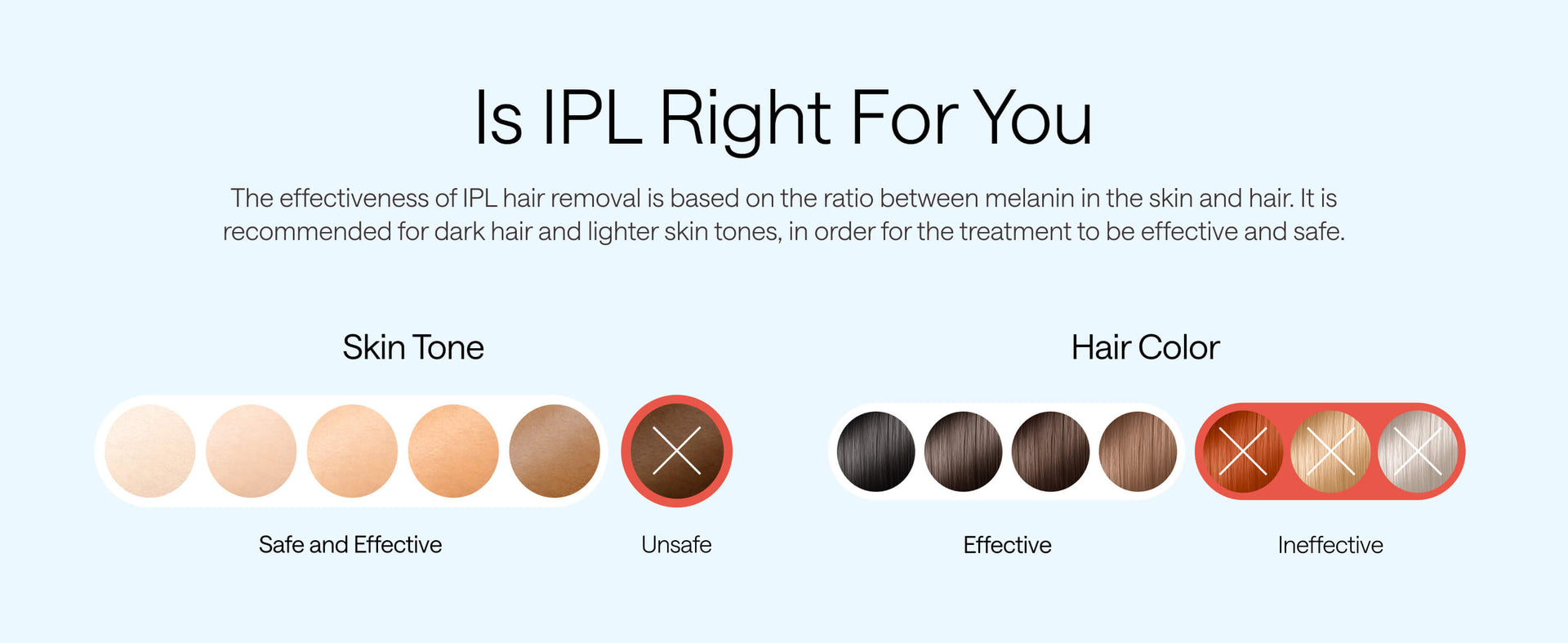 Is IPL Right For You

The effectiveness of IPL hair removal is based on the ratio between melanin in the skin and hair. It is recommended for dark hair and lighter skin tones, in order for the treatment to be effective and safe.

Skin Tone

Safe and Effective

Unsafe

Hair Color

Effective

Ineffective